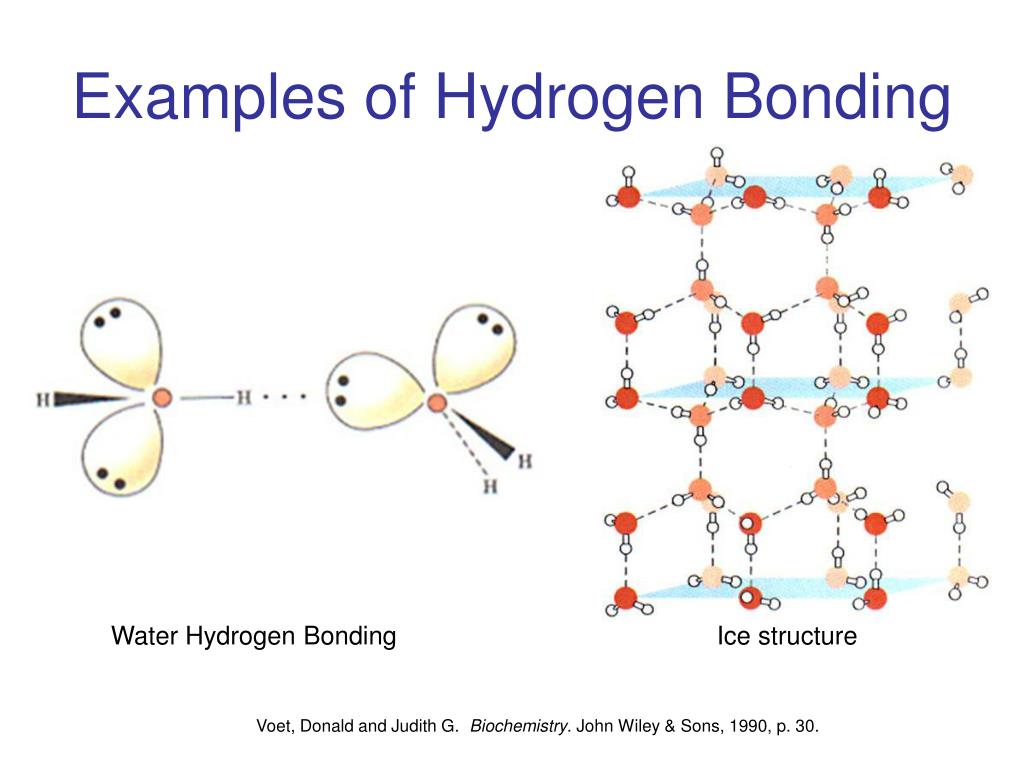 Examples of Hydrogen Bonding

H

H

H

H

Water Hydrogen Bonding

Ice structure

Voet, Donald and Judith G. Biochemistry. John Wiley & Sons, 1990, p. 30.